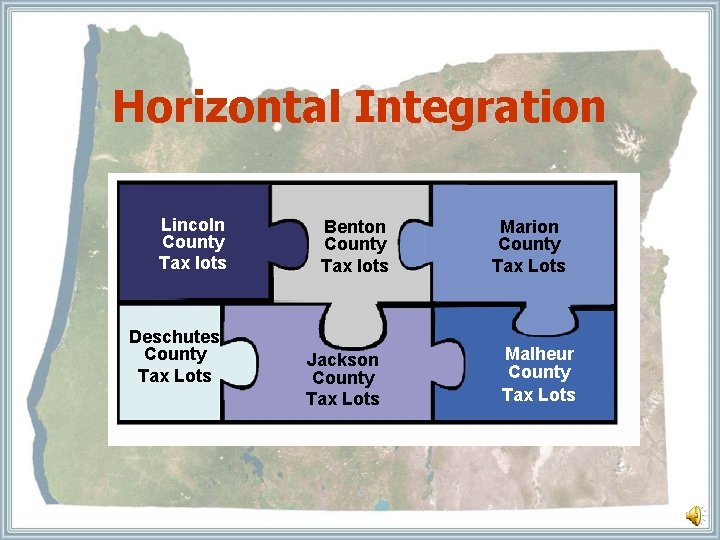 Horizontal Integration

Lincoln County Tax lots

Benton County Tax lots

Marion County Tax Lots

Deschutes County Tax Lots

Jackson County Tax Lots

Malheur County Tax Lots